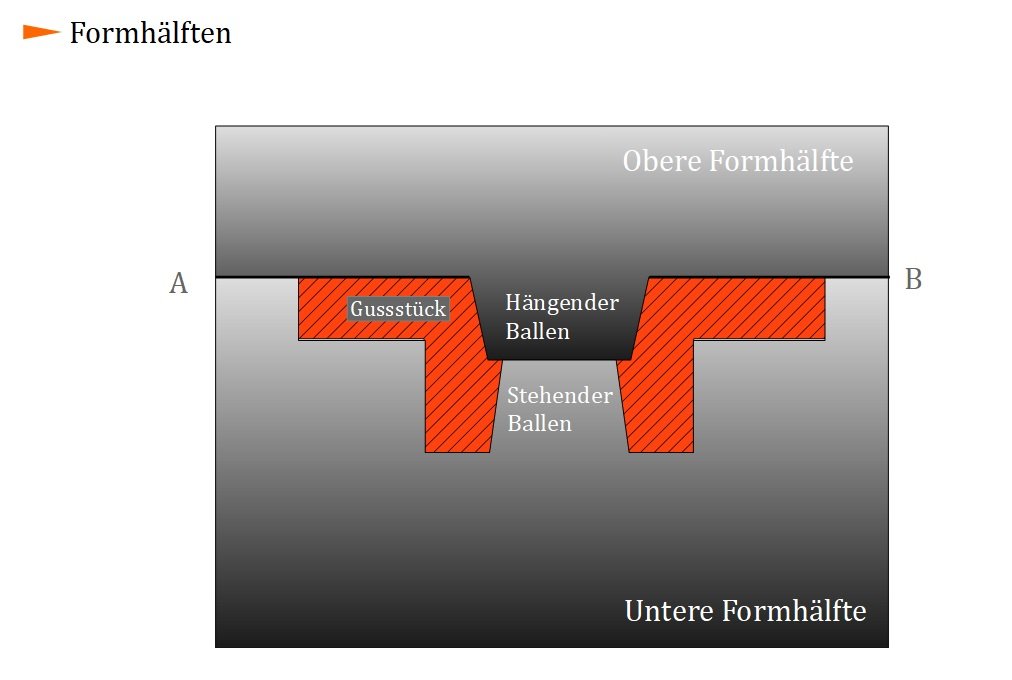 Formhälften

Obere Formhälfte

A

B

Gussstück

Hängender Ballen

Stehender Ballen

Untere Formhälfte